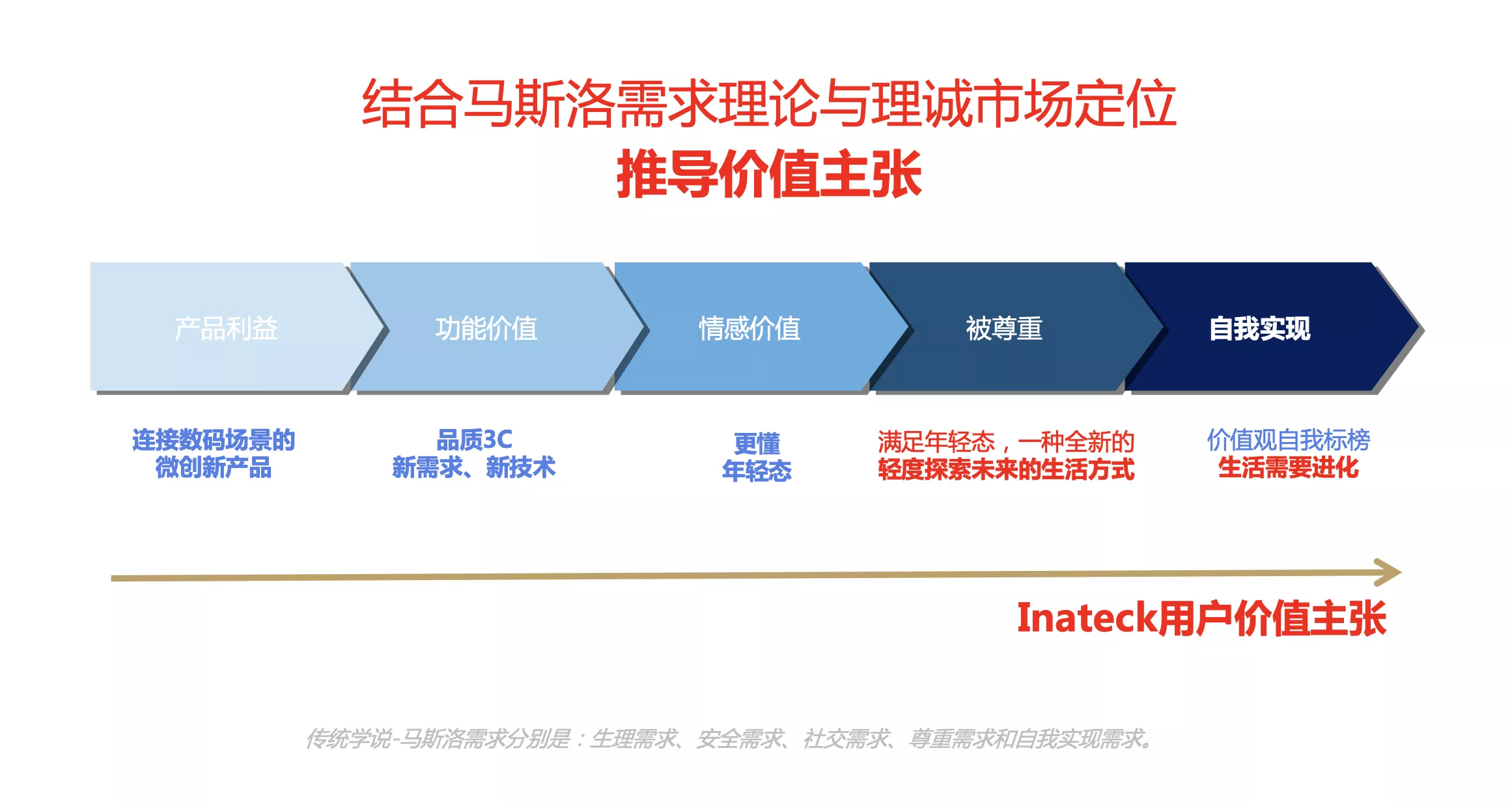 结合马斯洛需求理论与理诚市场定位
推导价值主张

产品利益

功能价值

情感价值

被尊重

自我实现

连接数码场景的
微创新产品

品质3C
新需求、新技术

更懂
年轻态

满足年轻态，一种全新的
轻度探索未来的生活方式

价值观自我标榜
生活需要进化

Inateck用户价值主张

传统学说-马斯洛需求分别是：生理需求、安全需求、社交需求、尊重需求和自我实现需求。